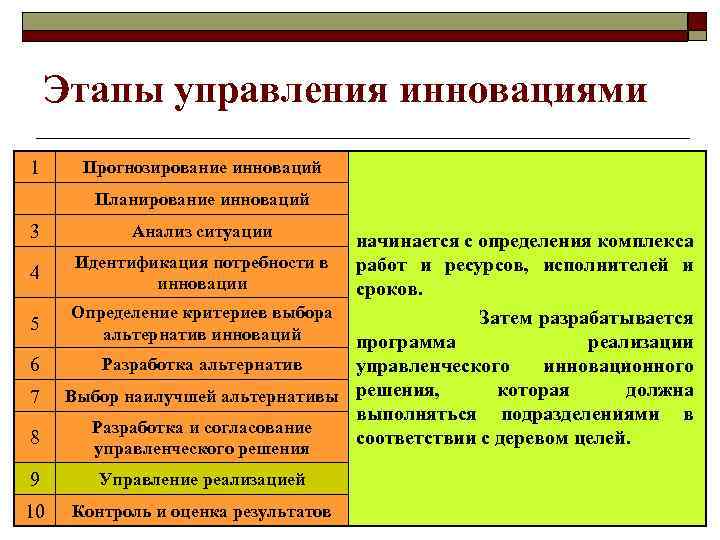 Этапы управления инновациями

| 1 | Прогнозирование инноваций |
|---|---|
| | Планирование инноваций |
| 3 | Анализ ситуации |
| 4 | Идентификация потребности в инновации |
| 5 | Определение критериев выбора альтернатив инноваций |
| 6 | Разработка альтернатив |
| 7 | Выбор наилучшей альтернативы |
| 8 | Разработка и согласование управленческого решения |
| 9 | Управление реализацией |
| 10 | Контроль и оценка результатов |

начинается с определения комплекса работ и ресурсов, исполнителей и сроков.

Затем разрабатывается программа реализации управленческого инновационного решения, которая должна выполняться подразделениями в соответствии с деревом целей.